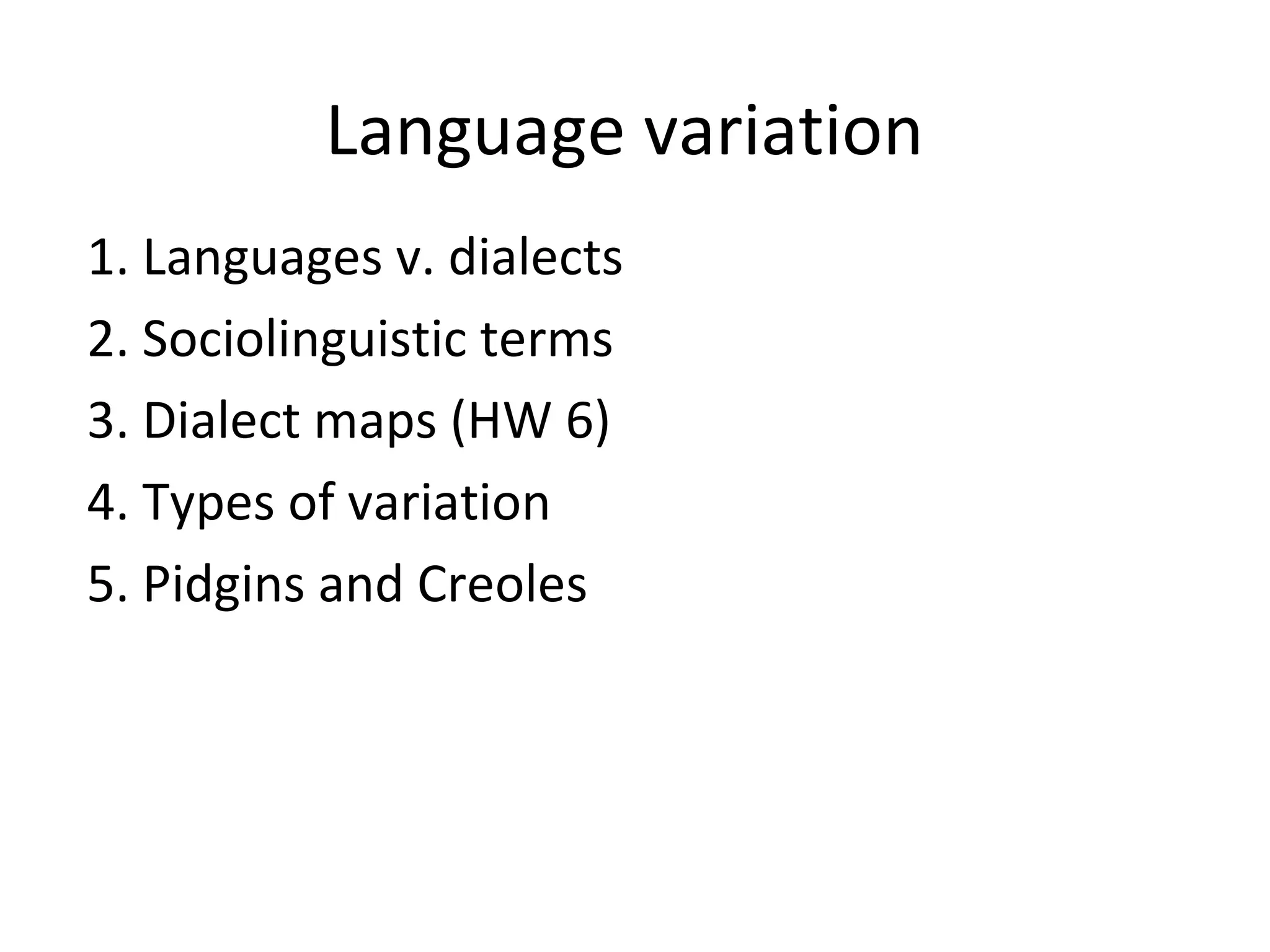 Language variation

1. Languages v. dialects
2. Sociolinguistic terms
3. Dialect maps (HW 6)
4. Types of variation
5. Pidgins and Creoles